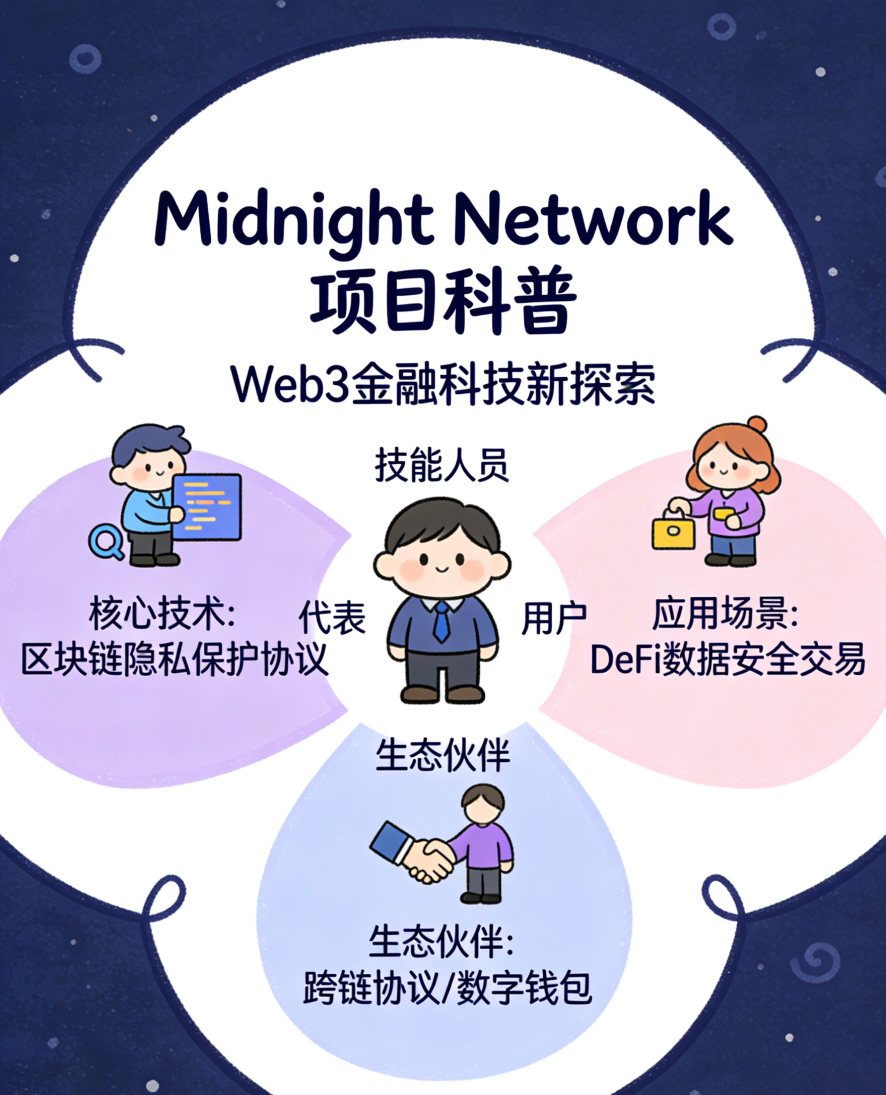 Midnight Network
项目科普

Web3金融科技新探索

技能人员

核心技术:
区块链隐私保护协议

代表

用户

应用场景:
DeFi数据安全交易

生态伙伴

生态伙伴:
跨链协议/数字钱包